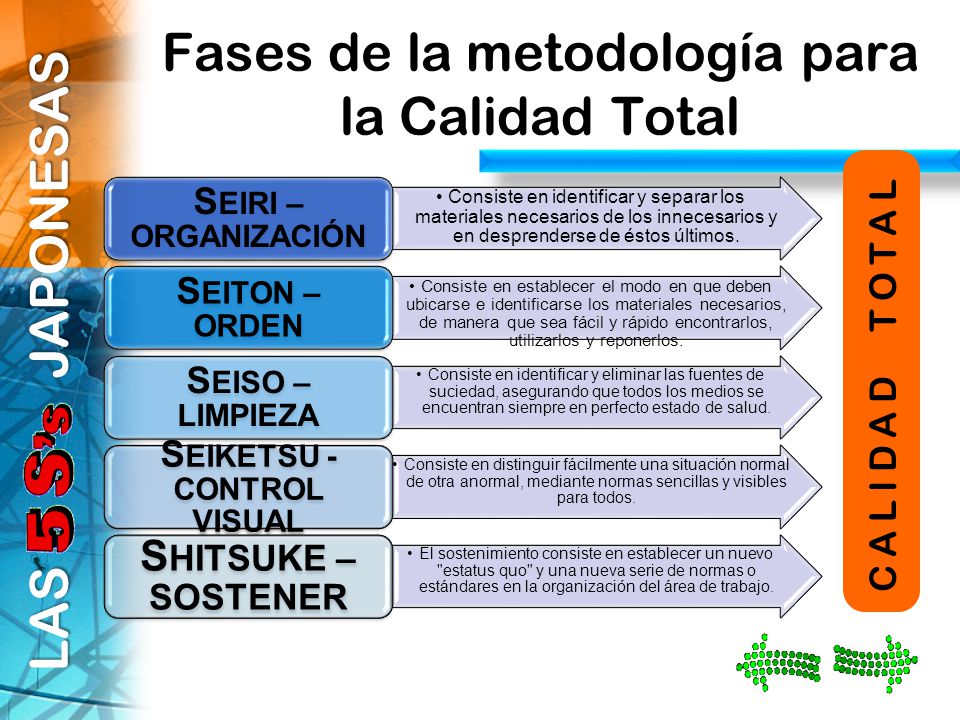 LAS 5 S's JAPONESAS

Fases de la metodología para la Calidad Total

SEIRI – ORGANIZACIÓN

• Consiste en identificar y separar los materiales necesarios de los innecesarios y en desprenderse de éstos últimos.

SEITON – ORDEN

• Consiste en establecer el modo en que deben ubicarse e identificarse los materiales necesarios, de manera que sea fácil y rápido encontrarlos, utilizarlos y reponerlos.

SEISO – LIMPIEZA

• Consiste en identificar y eliminar las fuentes de suciedad, asegurando que todos los medios se encuentran siempre en perfecto estado de salud.

SEIKETSU - CONTROL VISUAL

• Consiste en distinguir fácilmente una situación normal de otra anormal, mediante normas sencillas y visibles para todos.

SHITSUKE – SOSTENER

• El sostenimiento consiste en establecer un nuevo "estatus quo" y una nueva serie de normas o estándares en la organización del área de trabajo.

CALIDAD TOTAL